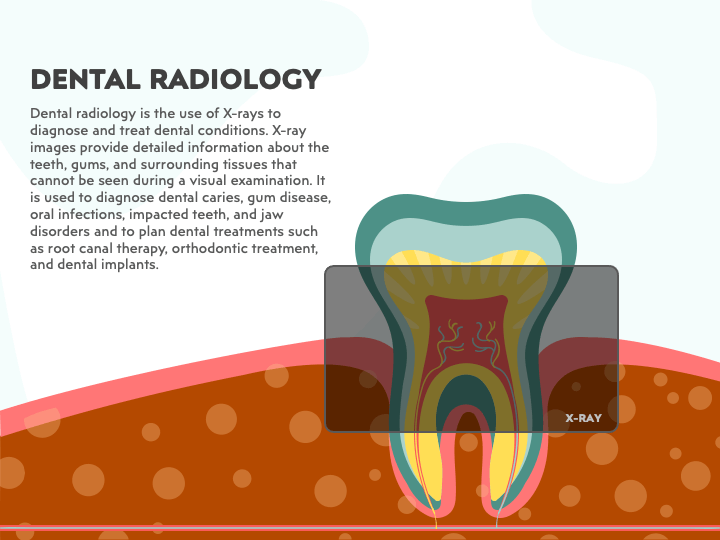 DENTAL RADIOLOGY

Dental radiology is the use of X-rays to diagnose and treat dental conditions. X-ray images provide detailed information about the teeth, gums, and surrounding tissues that cannot be seen during a visual examination. It is used to diagnose dental caries, gum disease, oral infections, impacted teeth, and jaw disorders and to plan dental treatments such as root canal therapy, orthodontic treatment, and dental implants.

X-RAY